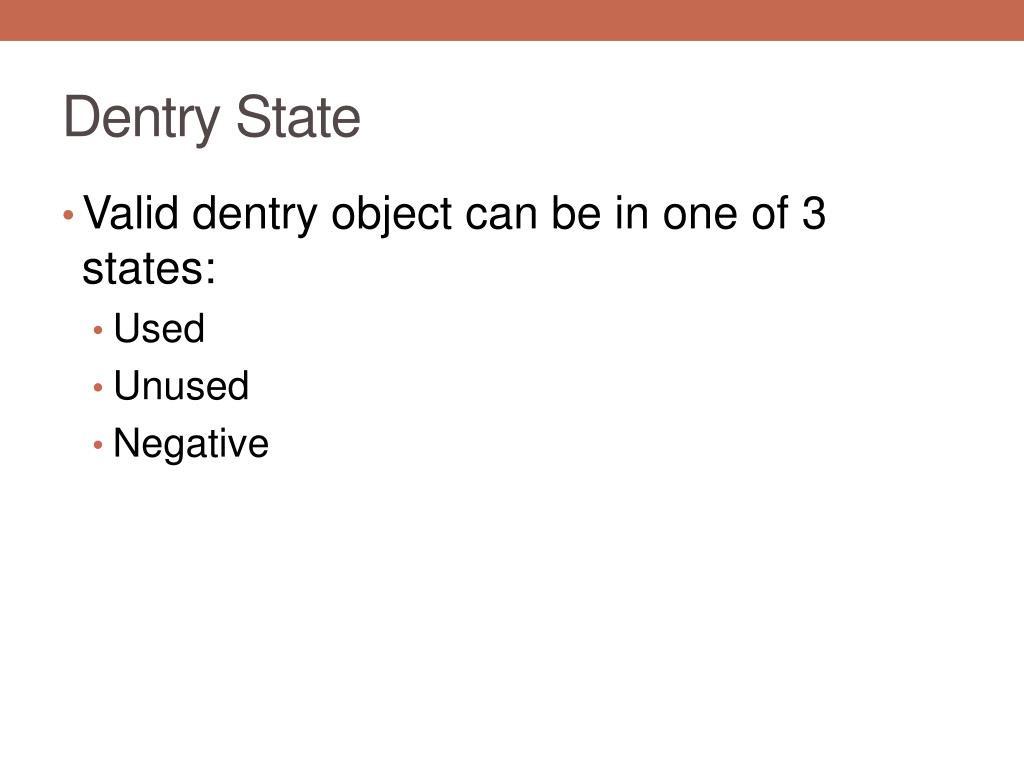 Dentry State

• Valid dentry object can be in one of 3 states:
  • Used
  • Unused
  • Negative